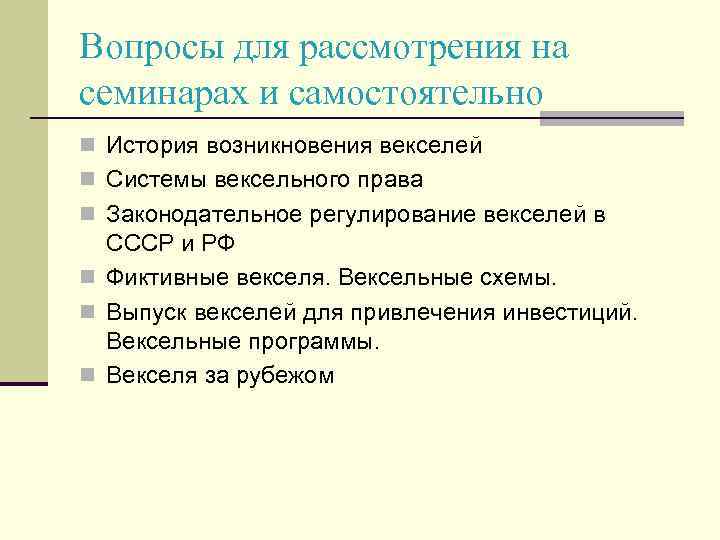 Вопросы для рассмотрения на семинарах и самостоятельно

История возникновения векселей
Системы вексельного права
Законодательное регулирование векселей в СССР и РФ
Фиктивные векселя. Вексельные схемы.
Выпуск векселей для привлечения инвестиций. Вексельные программы.
Векселя за рубежом